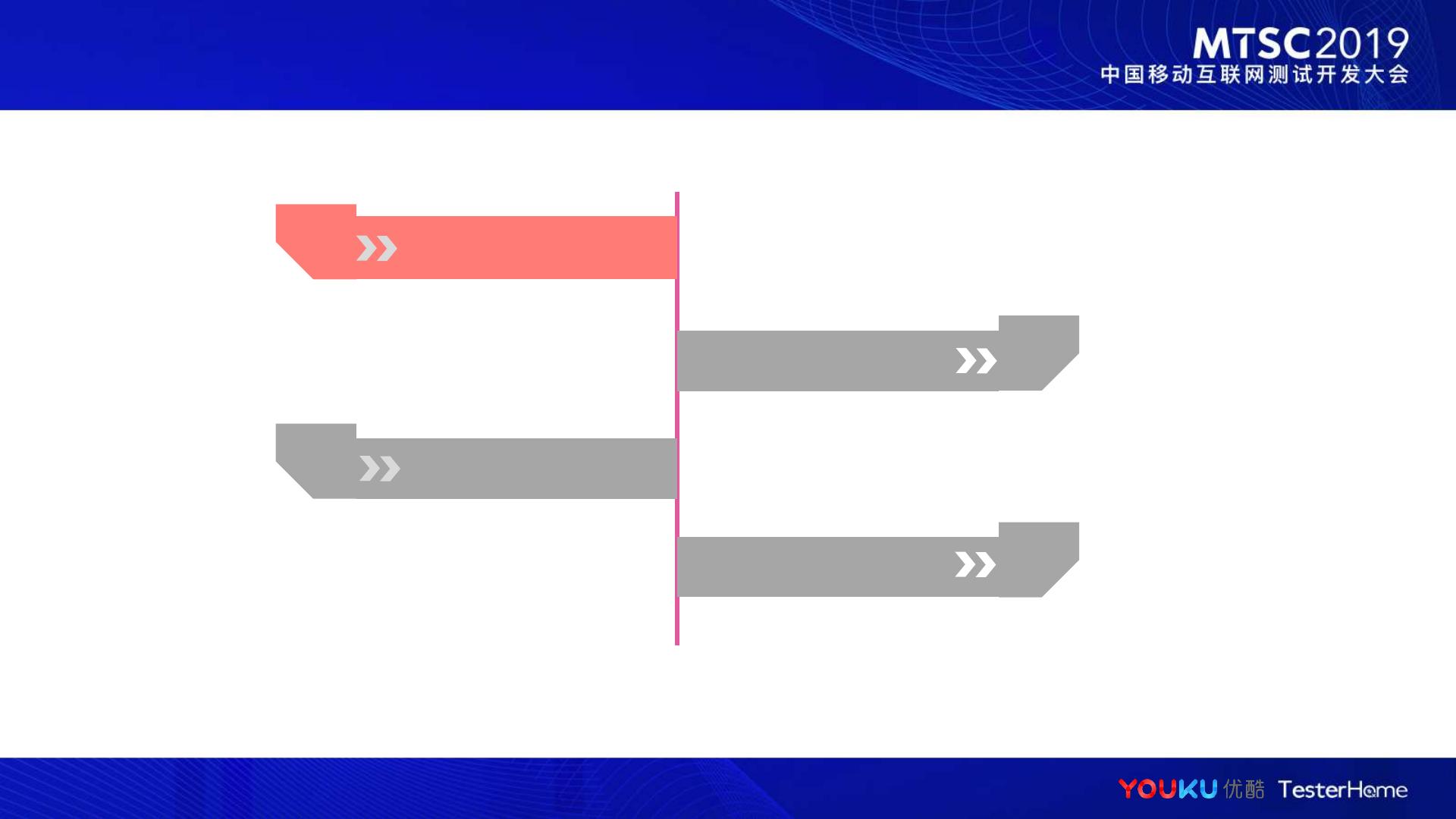 MTSC2019
中国移动互联网测试开发大会

YOUKU 优酷 TesterHome